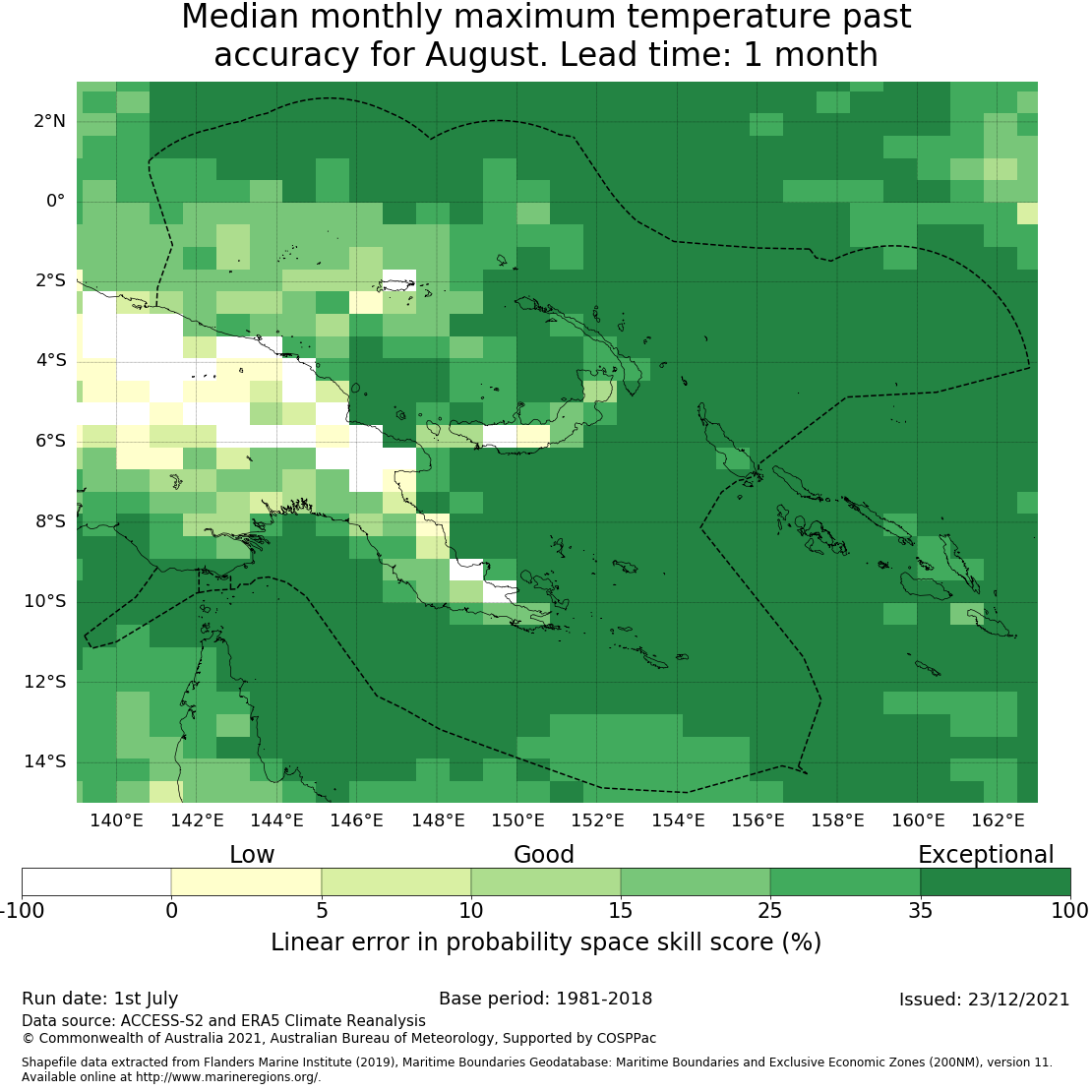 Median monthly maximum temperature past accuracy for August. Lead time: 1 month

2°N
0°
2°S
4°S
6°S
8°S
10°S
12°S
14°S

140°E 142°E 144°E 146°E 148°E 150°E 152°E 154°E 156°E 158°E 160°E 162°E

Low
Good
Exceptional

-100 0 5 10 15 25 35 100

Linear error in probability space skill score (%)

Run date: 1st July
Base period: 1981-2018
Issued: 23/12/2021
Data source: ACCESS-S2 and ERA5 Climate Reanalysis
© Commonwealth of Australia 2021, Australian Bureau of Meteorology, Supported by COSPPac

Shapefile data extracted from Flanders Marine Institute (2019), Maritime Boundaries Geodatabase: Maritime Boundaries and Exclusive Economic Zones (200NM), version 11. Available online at http://www.marineregions.org/.